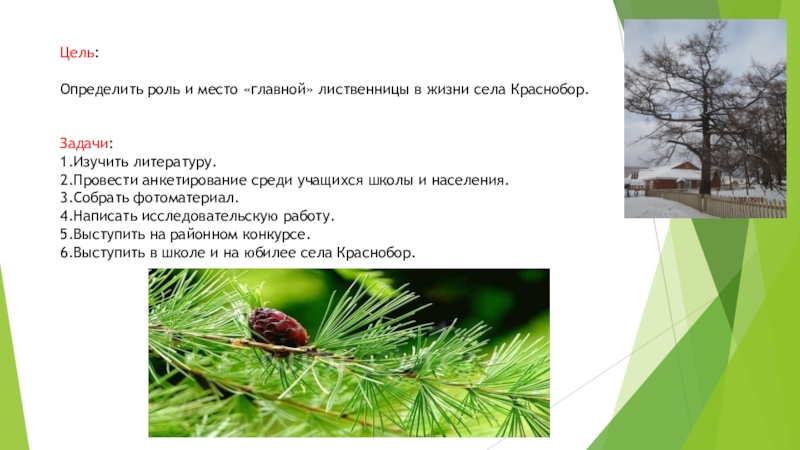 Цель:

Определить роль и место «главной» лиственницы в жизни села Краснобор.

Задачи:
1.Изучить литературу.
2.Провести анкетирование среди учащихся школы и населения.
3.Собрать фотоматериал.
4.Написать исследовательскую работу.
5.Выступить на районном конкурсе.
6.Выступить в школе и на юбилее села Краснобор.